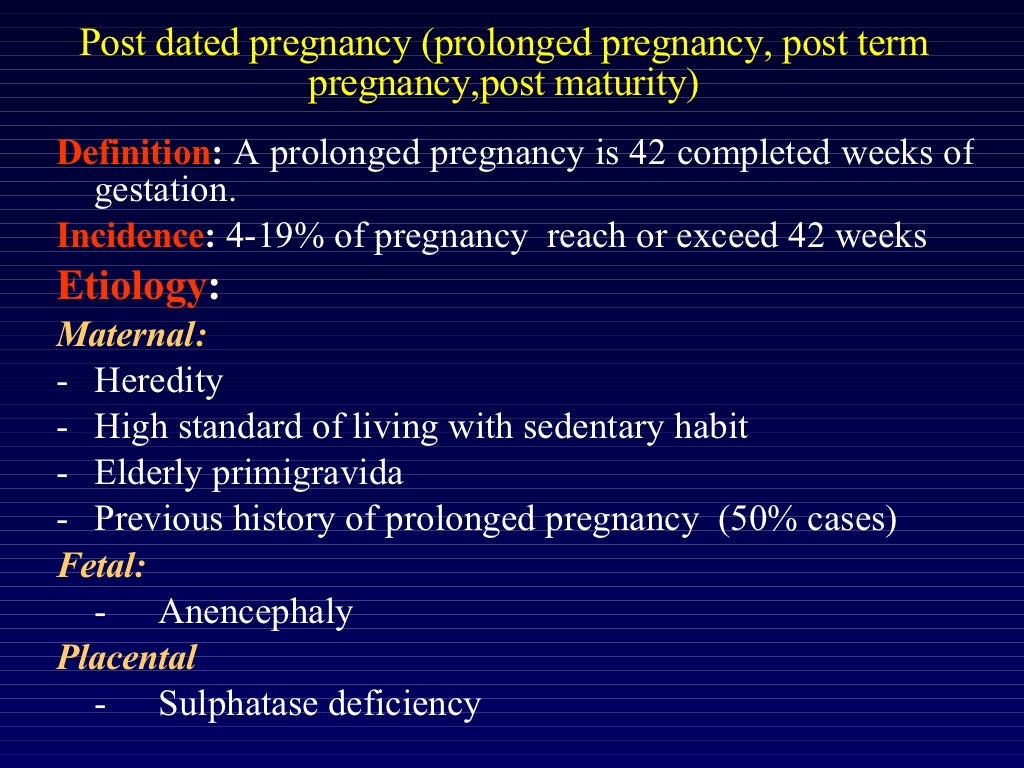 Post dated pregnancy (prolonged pregnancy, post term pregnancy,post maturity)

Definition: A prolonged pregnancy is 42 completed weeks of gestation.

Incidence: 4-19% of pregnancy reach or exceed 42 weeks

Etiology:

Maternal:

- Heredity
- High standard of living with sedentary habit
- Elderly primigravida
- Previous history of prolonged pregnancy (50% cases)

Fetal:

- Anencephaly

Placental

- Sulphatase deficiency